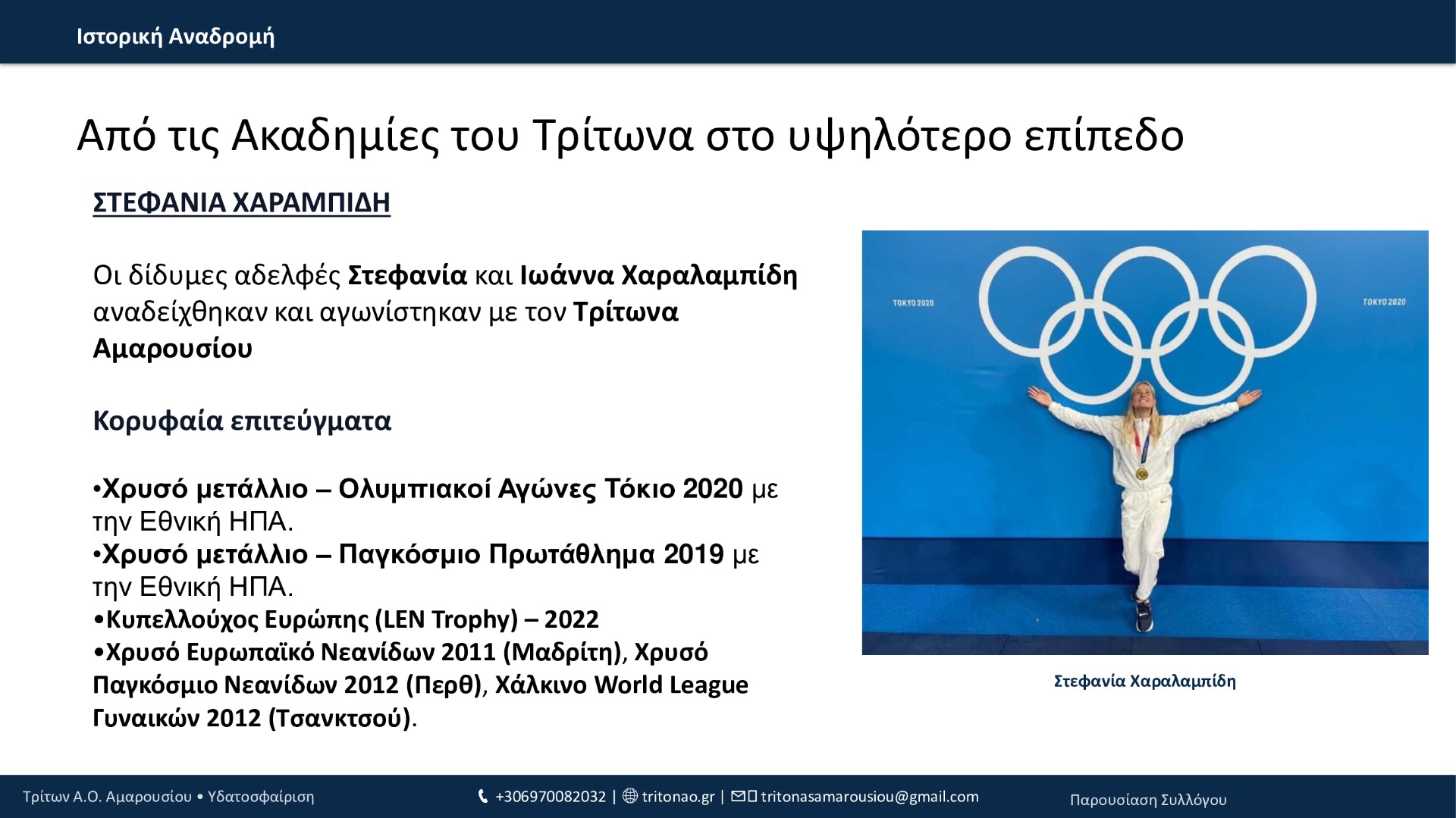 Ιστορική Αναδρομή

Από τις Ακαδημίες του Τρίτωνα στο υψηλότερο επίπεδο

ΣΤΕΦΑΝΙΑ ΧΑΡΑΜΠΙΔΗ

Οι δίδυμες αδελφές Στεφανία και Ιωάννα Χαραλαμπίδη αναδείχθηκαν και αγωνίστηκαν με τον Τρίτωνα Αμαρουσίου

Κορυφαία επιτεύγματα

•Χρυσό μετάλλιο – Ολυμπιακοί Αγώνες Τόκιο 2020 με την Εθνική ΗΠΑ.
•Χρυσό μετάλλιο – Παγκόσμιο Πρωτάθλημα 2019 με την Εθνική ΗΠΑ.
•Κυπελλούχος Ευρώπης (LEN Trophy) – 2022
•Χρυσό Ευρωπαϊκό Νεανίδων 2011 (Μαδρίτη), Χρυσό Παγκόσμιο Νεανίδων 2012 (Περθ), Χάλκινο World League Γυναικών 2012 (Τσανκτσού).

TOKYO 2020

TOKYO 2020

Στεφανία Χαραλαμπίδη

Τρίτων Α.Ο. Αμαρουσίου • Υδατοσφαίριση

+306970082032 | tritonao.gr | tritonasamarousiou@gmail.com

Παρουσίαση Συλλόγου